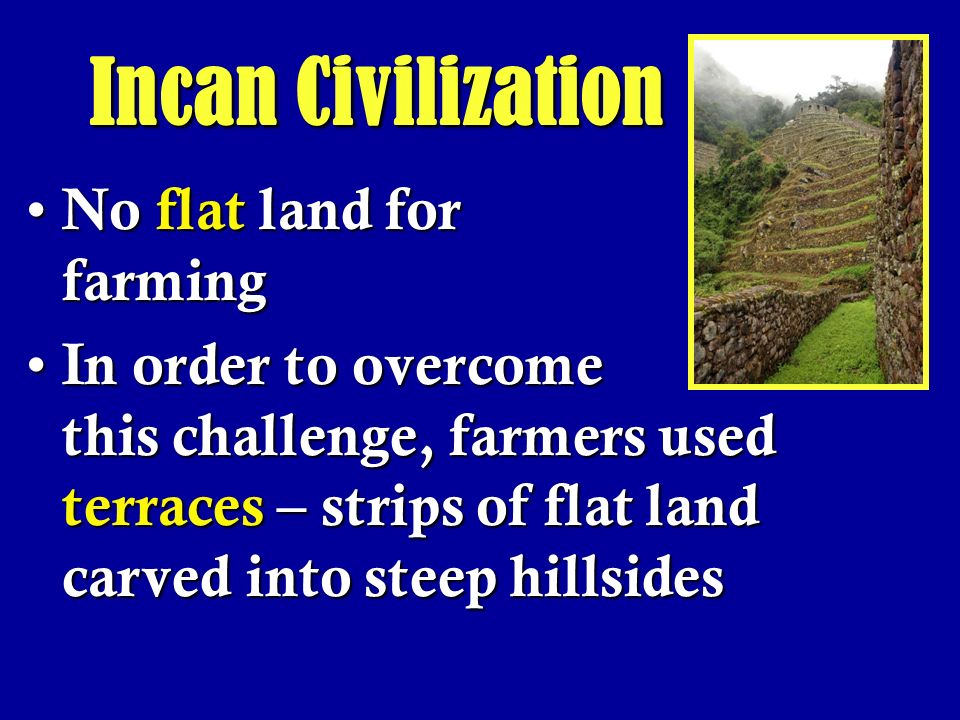 Incan Civilization

• No flat land for farming

• In order to overcome this challenge, farmers used terraces – strips of flat land carved into steep hillsides